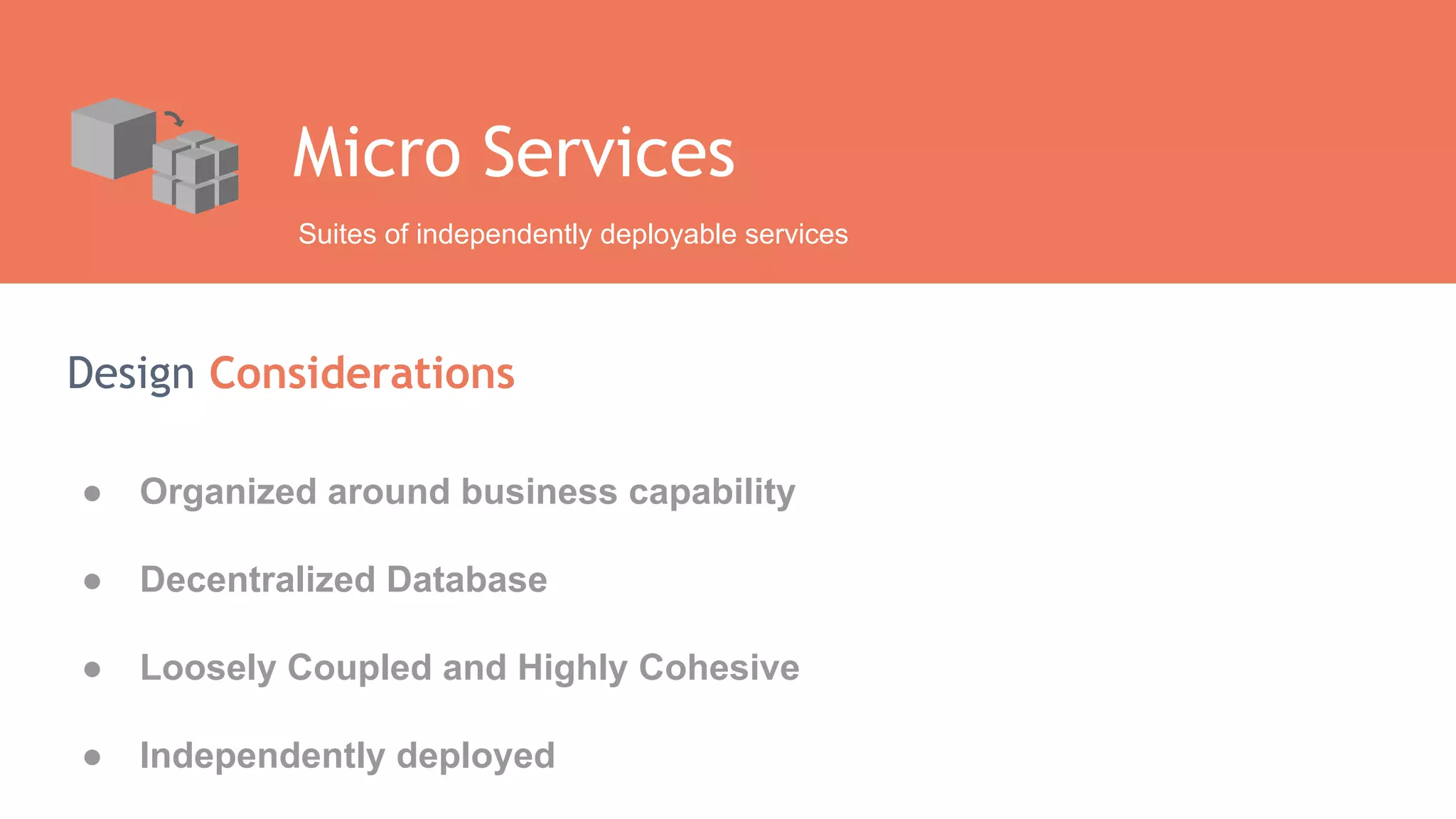 Micro Services

Suites of independently deployable services

Design Considerations

- Organized around business capability
- Decentralized Database
- Loosely Coupled and Highly Cohesive
- Independently deployed